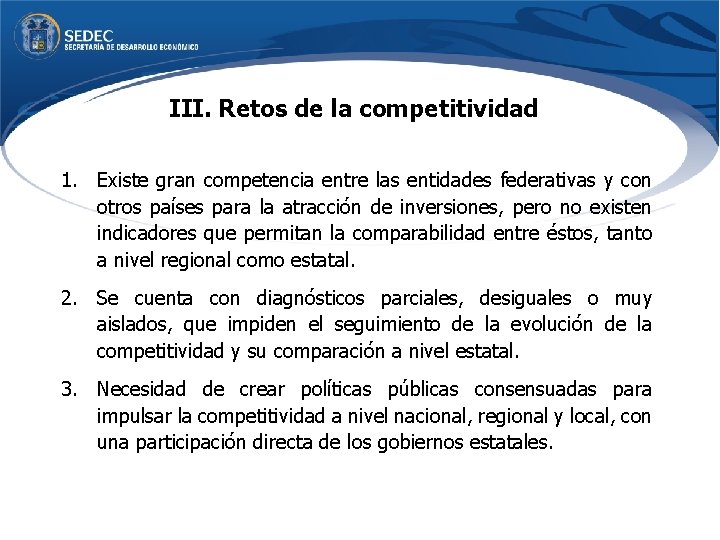 SEDEC
SECRETARÍA DE DESARROLLO ECONÓMICO

III. Retos de la competitividad

1. Existe gran competencia entre las entidades federativas y con otros países para la atracción de inversiones, pero no existen indicadores que permitan la comparabilidad entre éstos, tanto a nivel regional como estatal.

2. Se cuenta con diagnósticos parciales, desiguales o muy aislados, que impiden el seguimiento de la evolución de la competitividad y su comparación a nivel estatal.

3. Necesidad de crear políticas públicas consensuadas para impulsar la competitividad a nivel nacional, regional y local, con una participación directa de los gobiernos estatales.